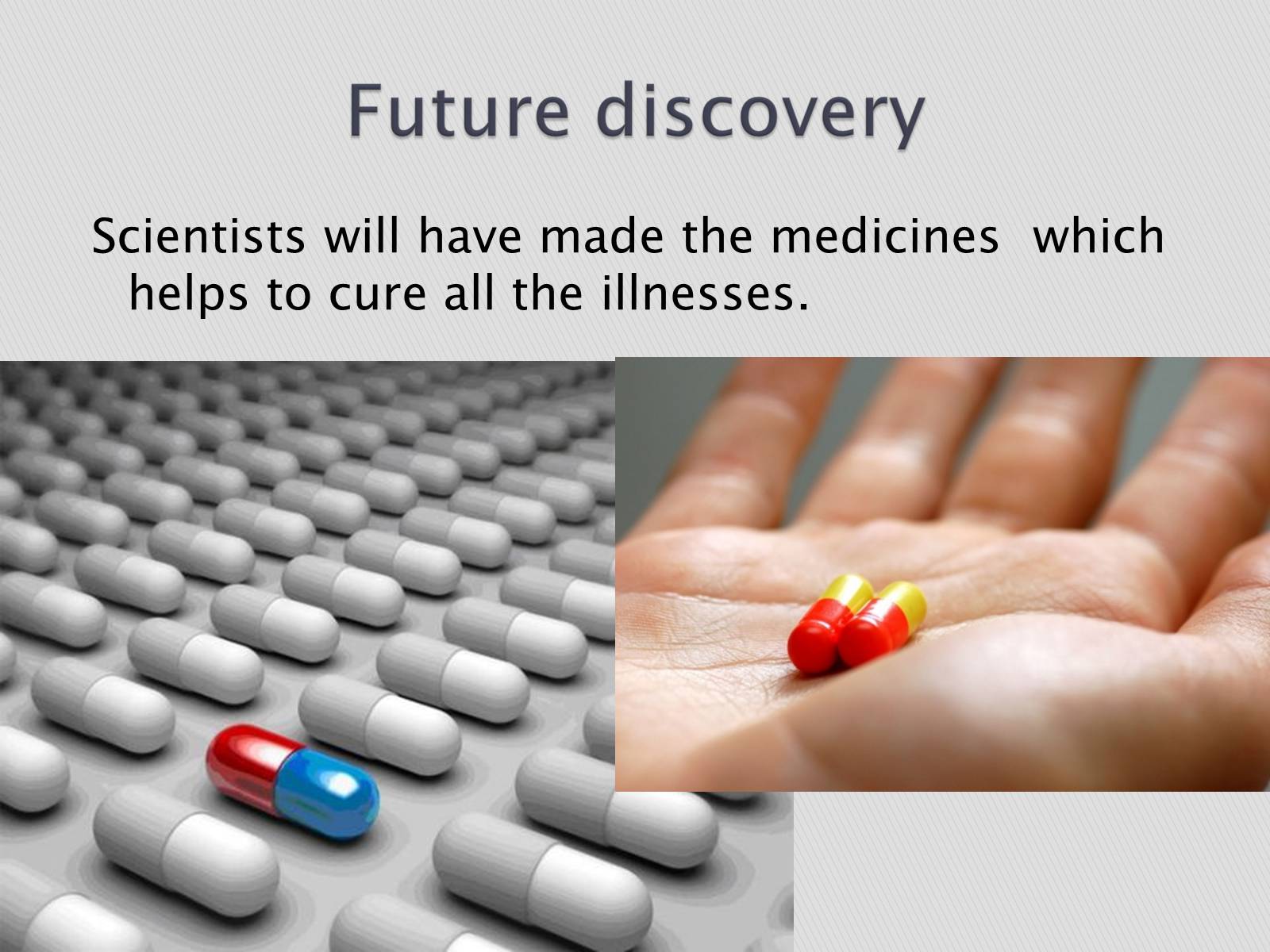 Future discovery

Scientists will have made the medicines which helps to cure all the illnesses.